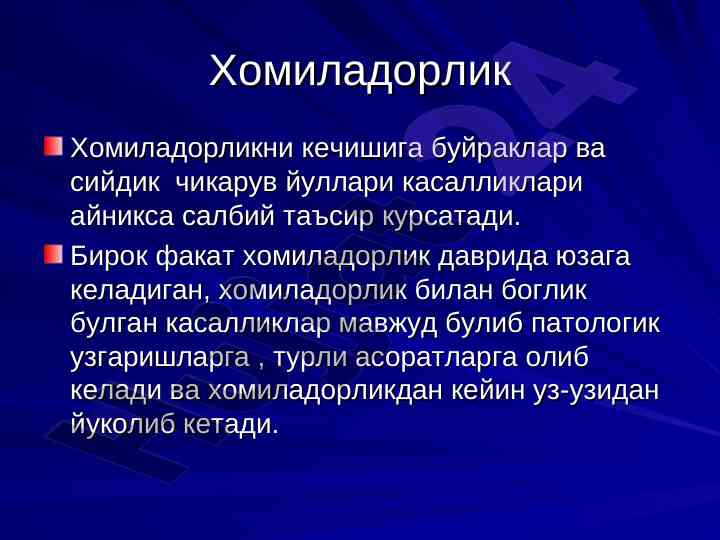 Хомиладорлик

Хомиладорликни кечишига буйраклар ва сийдик чикарув йуллари касалликлари айникса салбий таъсир курсатади.

Бирок факат хомиладорлик даврида юзага келадиган, хомиладорлик билан боглик булган касалликлар мавжуд булиб патологик узгаришларга , турли асоратларга олиб келади ва хомиладорликдан кейин уз-узидан йуколиб кетади.